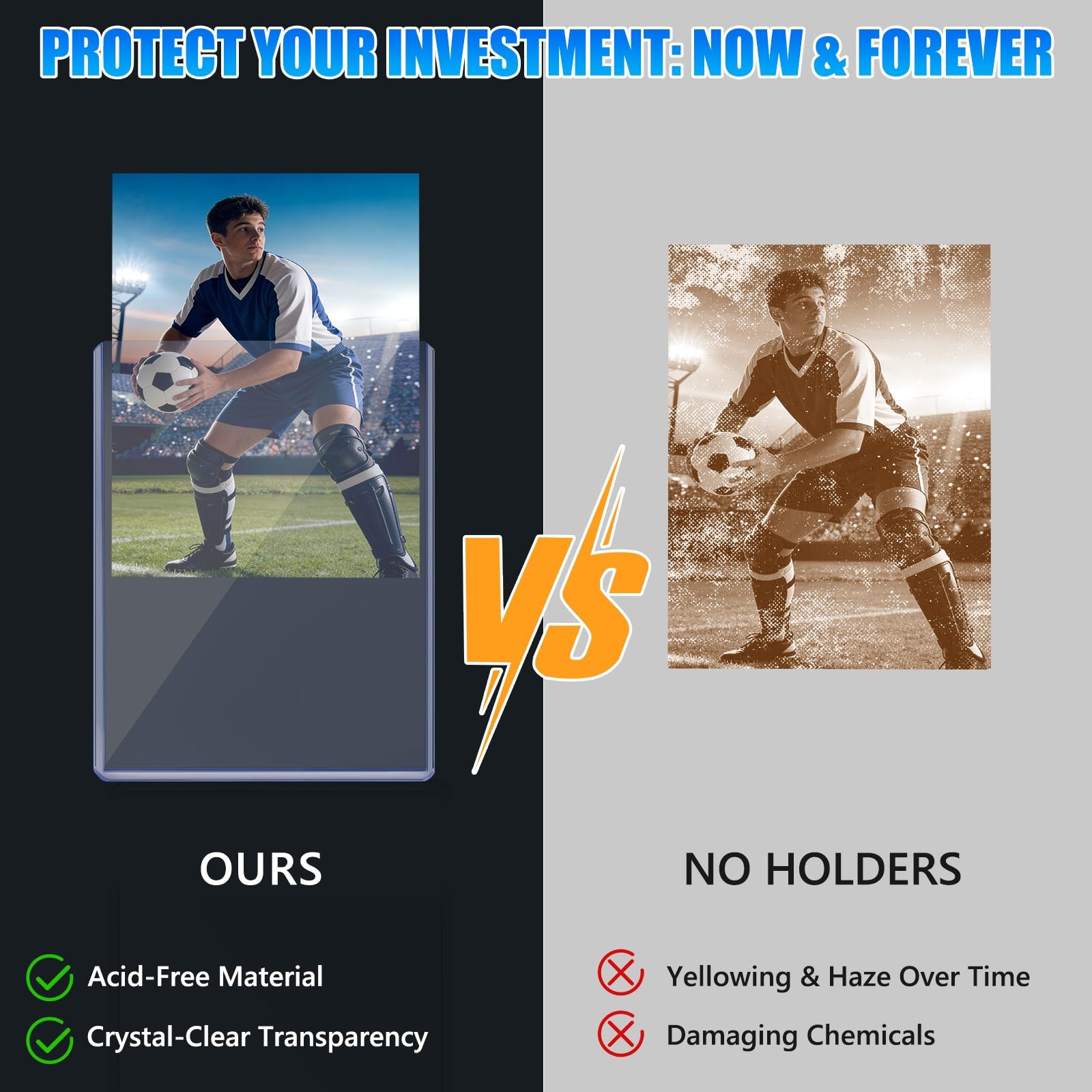 PROTECT YOUR INVESTMENT: NOW & FOREVER

VS

OURS

Acid-Free Material

Crystal-Clear Transparency

NO HOLDERS

Yellowing & Haze Over Time

Damaging Chemicals